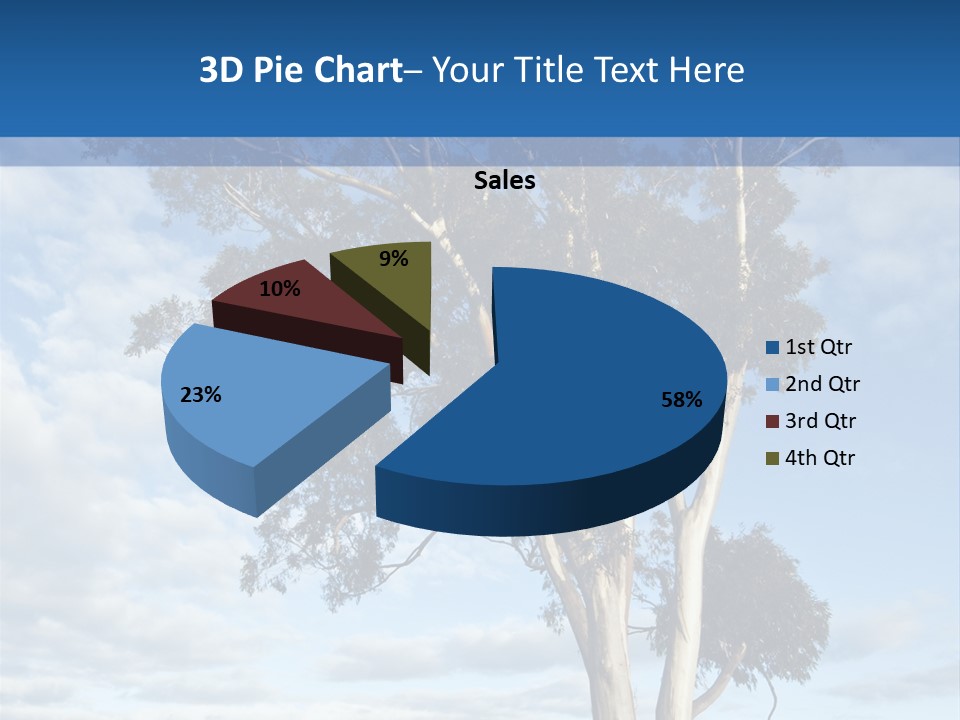 3D Pie Chart– Your Title Text Here

Sales

9%

10%

23%

58%

1st Qtr
2nd Qtr
3rd Qtr
4th Qtr